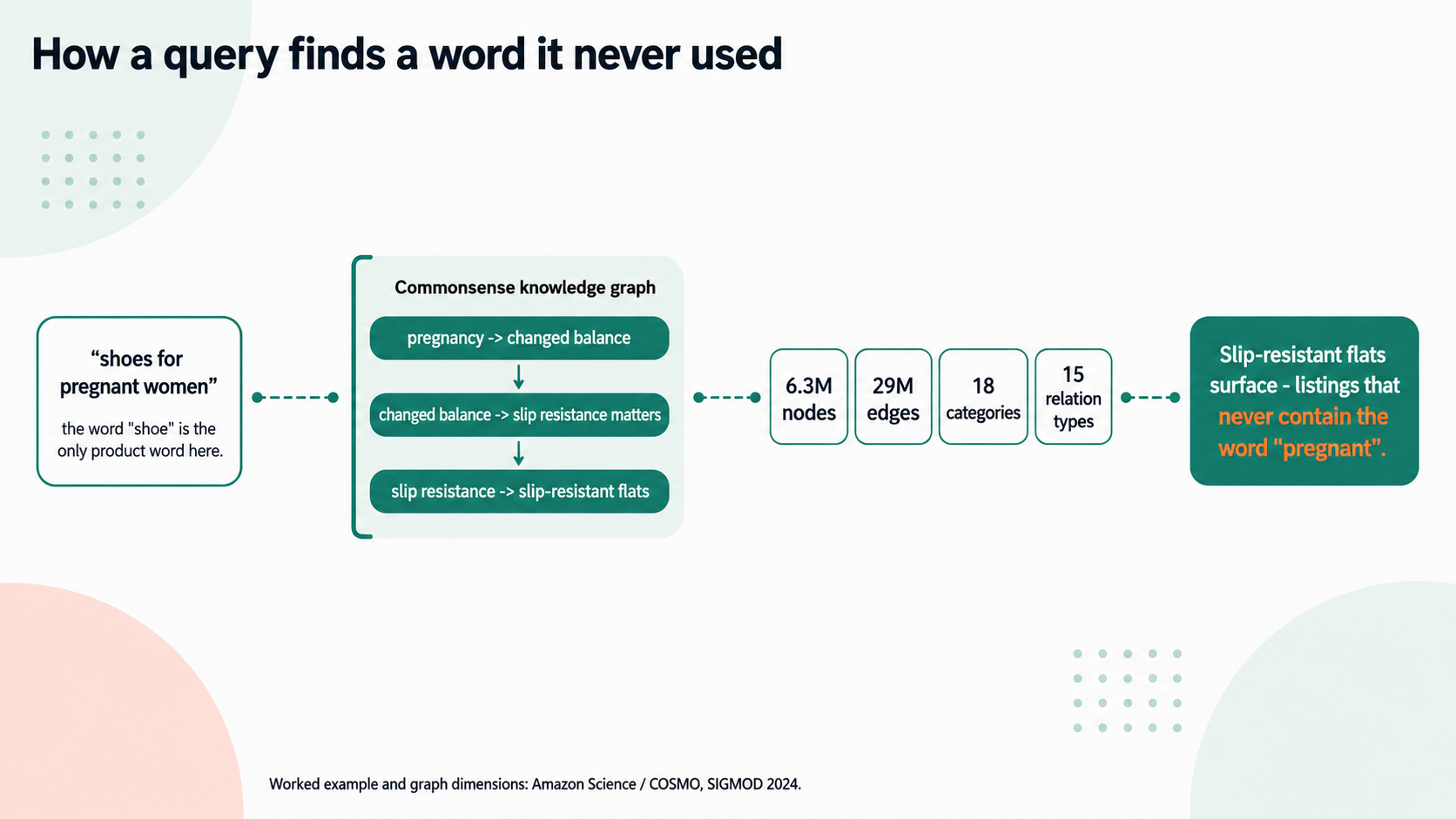 How a query finds a word it never used

“shoes for pregnant women”

the word "shoe" is the only product word here.

Commonsense knowledge graph

pregnancy -> changed balance

changed balance -> slip resistance matters

slip resistance -> slip-resistant flats

6.3M nodes

29M edges

18 categories

15 relation types

Slip-resistant flats surface - listings that never contain the word "pregnant".

Worked example and graph dimensions: Amazon Science / COSMO, SIGMOD 2024.